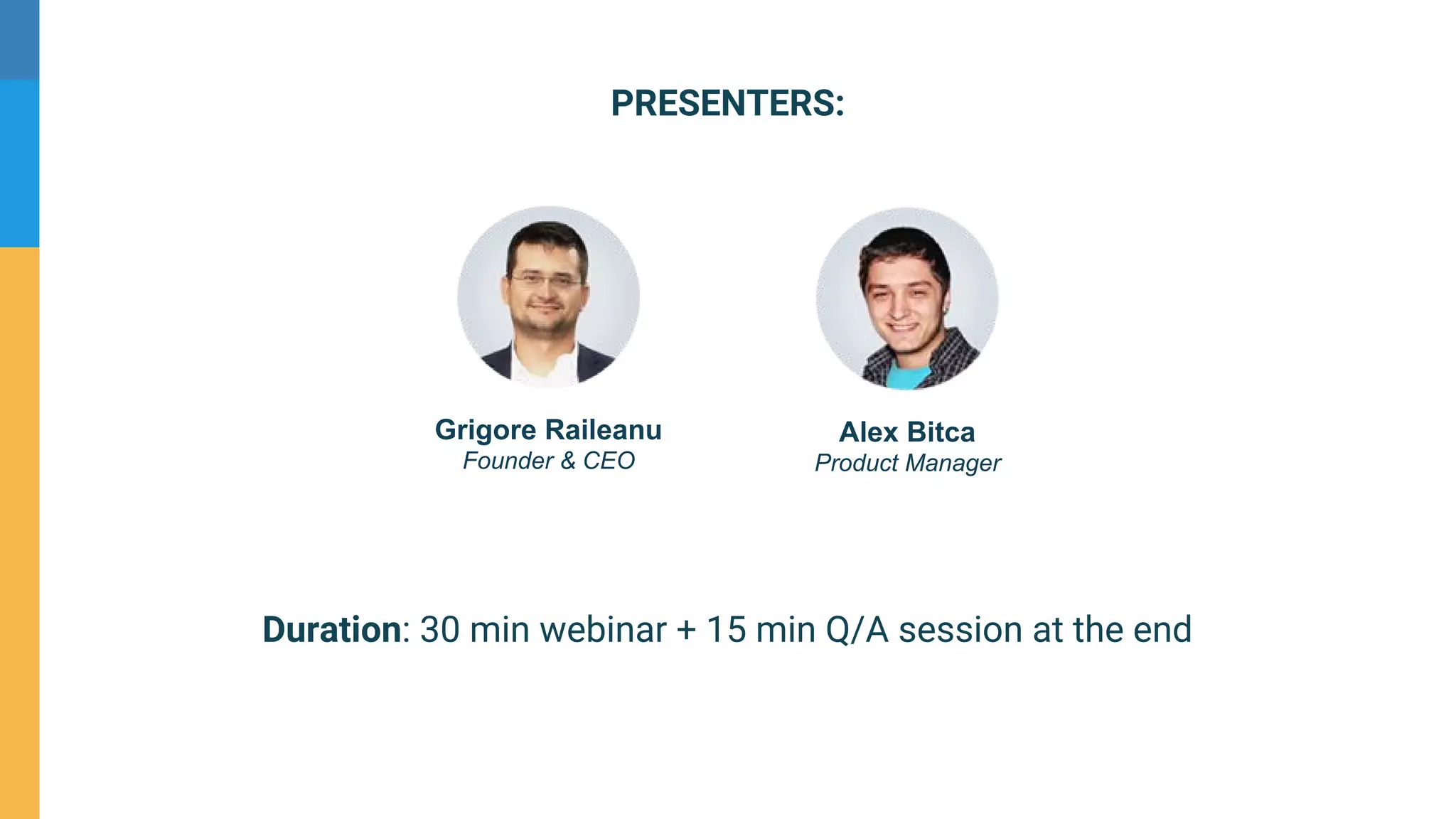 PRESENTERS:

Grigore Raileanu
Founder & CEO

Alex Bitca
Product Manager

Duration: 30 min webinar + 15 min Q/A session at the end